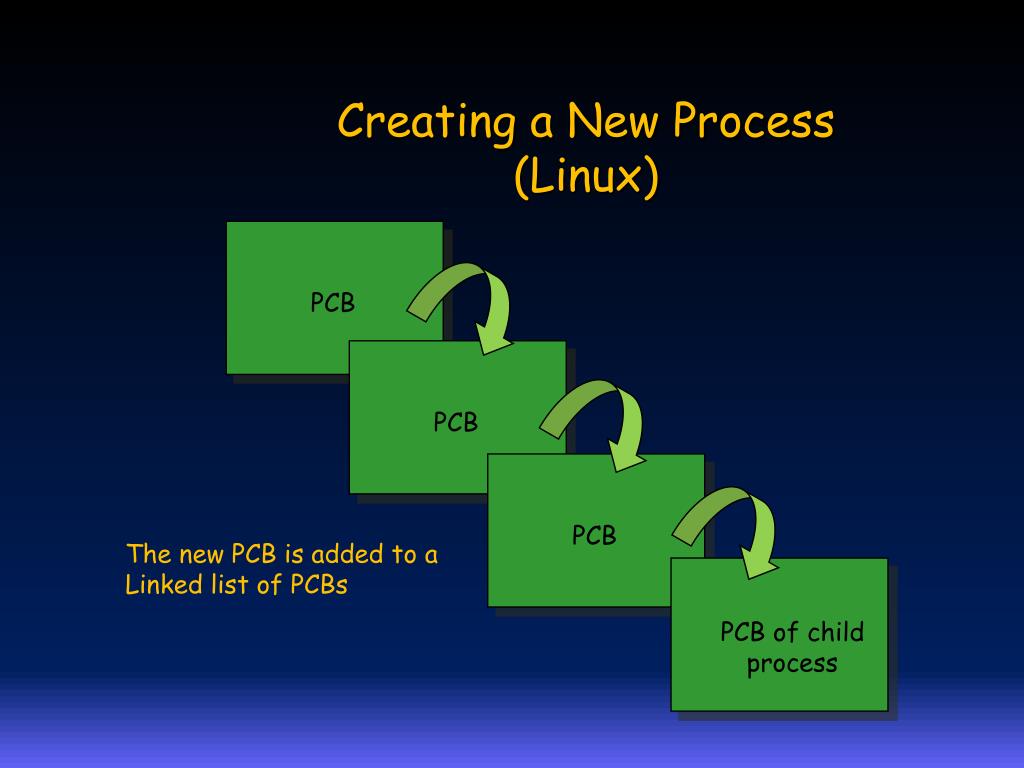 Creating a New Process (Linux)

PCB

PCB

PCB

The new PCB is added to a Linked list of PCBs

PCB of child process